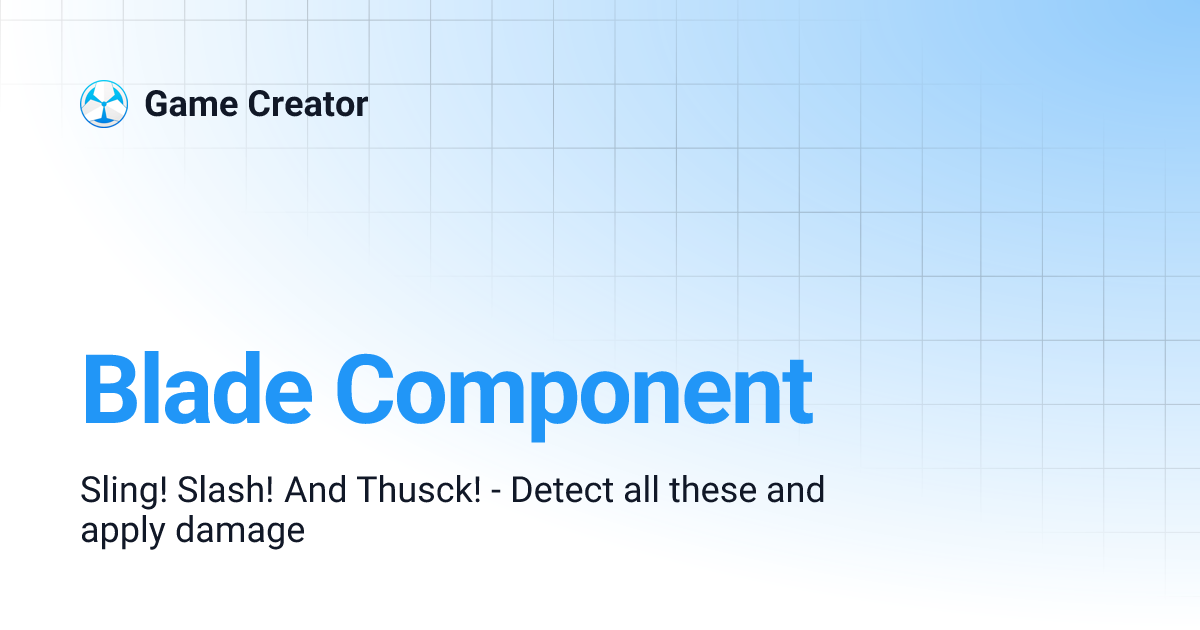 Game Creator

Blade Component

Sling! Slash! And Thusck! - Detect all these and apply damage